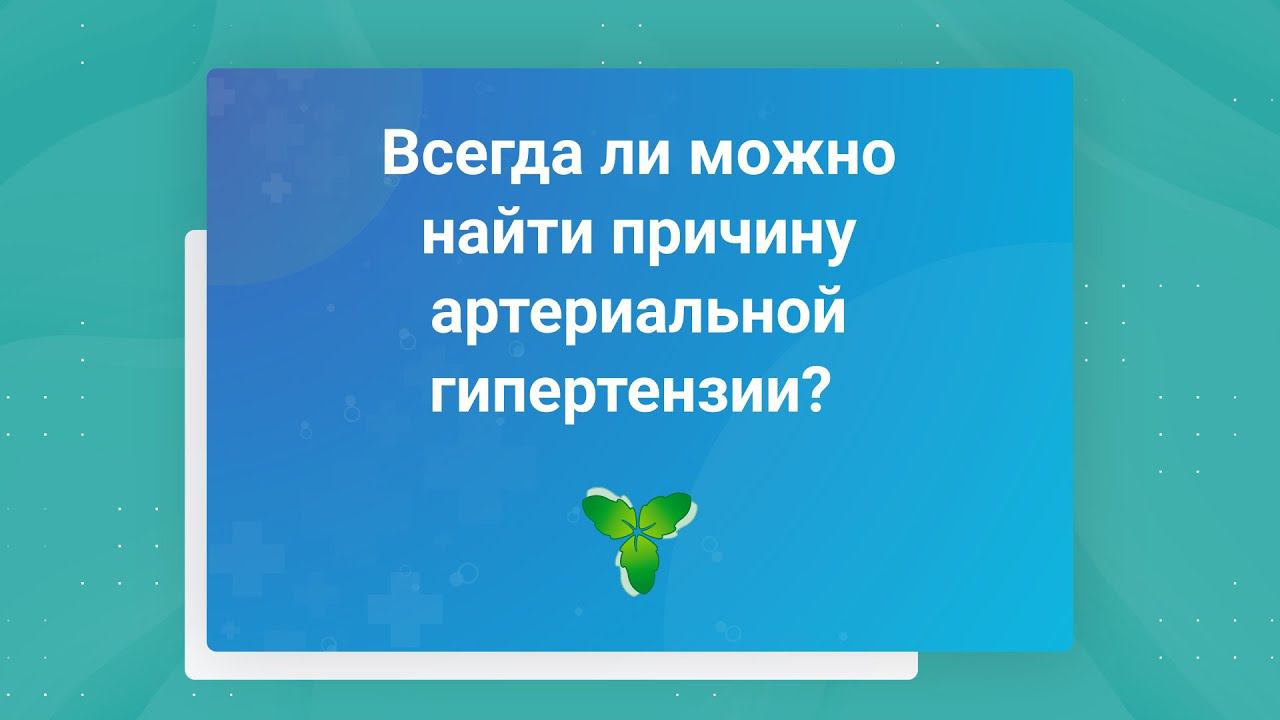 Всегда ли можно найти причину артериальной гипертензии?